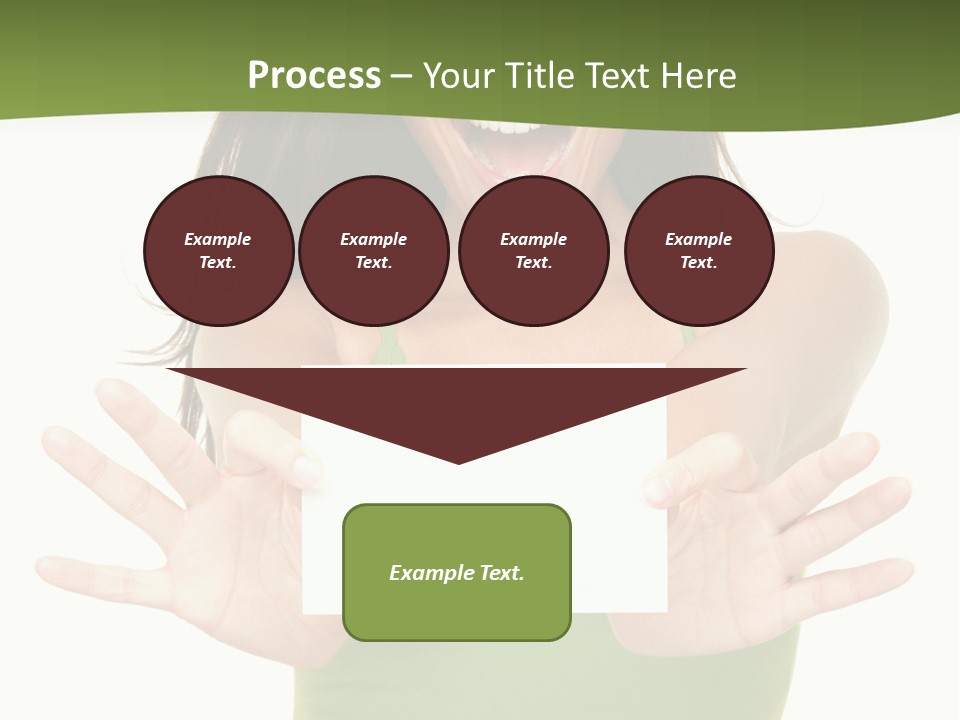 Process – Your Title Text Here

Example Text.

Example Text.

Example Text.

Example Text.

Example Text.